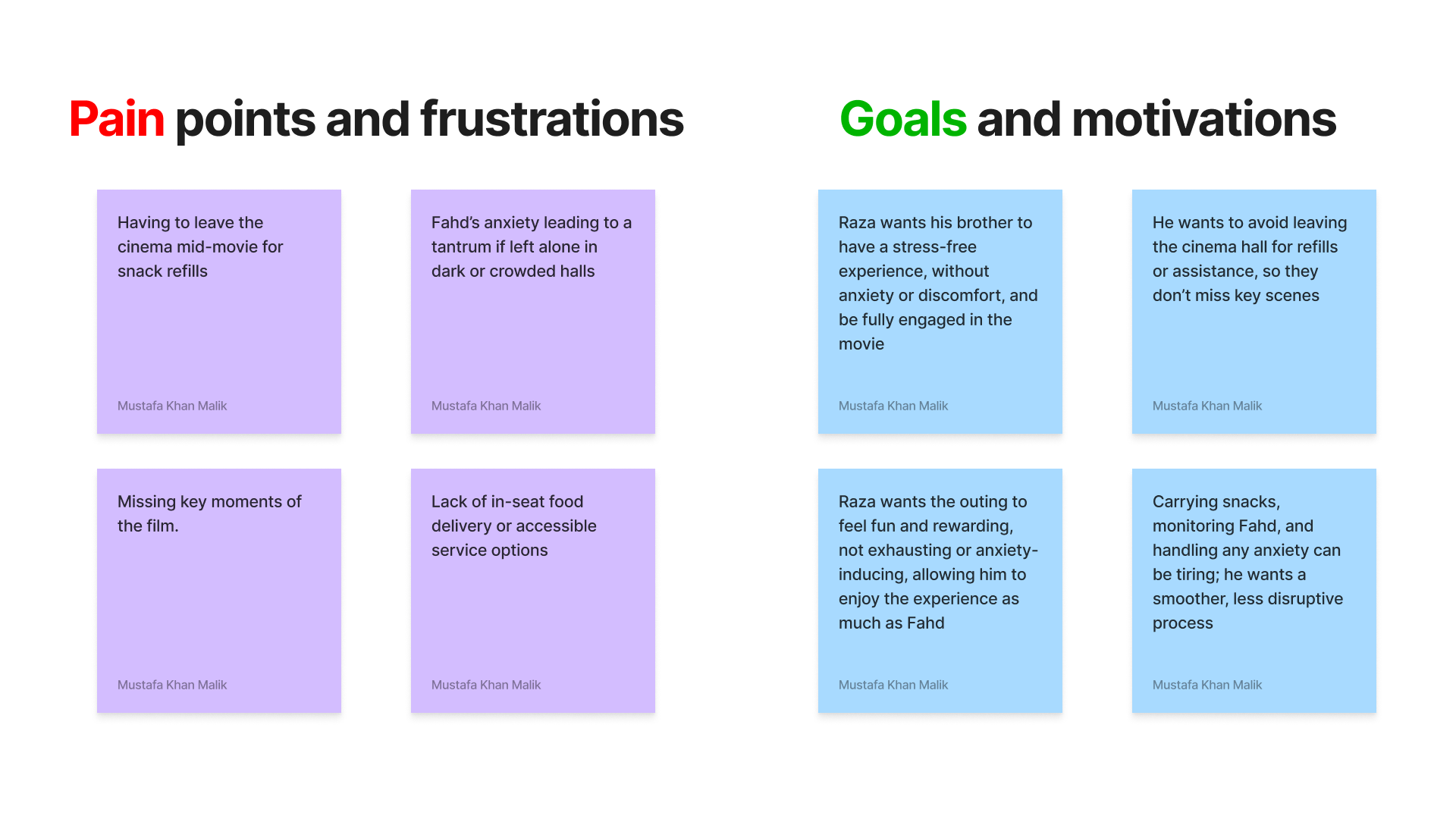 Pain points and frustrations

Having to leave the cinema mid-movie for snack refills

Mustafa Khan Malik

Fahd's anxiety leading to a tantrum if left alone in dark or crowded halls

Mustafa Khan Malik

Missing key moments of the film.

Mustafa Khan Malik

Lack of in-seat food delivery or accessible service options

Mustafa Khan Malik

Goals and motivations

Raza wants his brother to have a stress-free experience, without anxiety or discomfort, and be fully engaged in the movie

Mustafa Khan Malik

He wants to avoid leaving the cinema hall for refills or assistance, so they don't miss key scenes

Mustafa Khan Malik

Raza wants the outing to feel fun and rewarding, not exhausting or anxiety-inducing, allowing him to enjoy the experience as much as Fahd

Mustafa Khan Malik

Carrying snacks, monitoring Fahd, and handling any anxiety can be tiring; he wants a smoother, less disruptive process

Mustafa Khan Malik